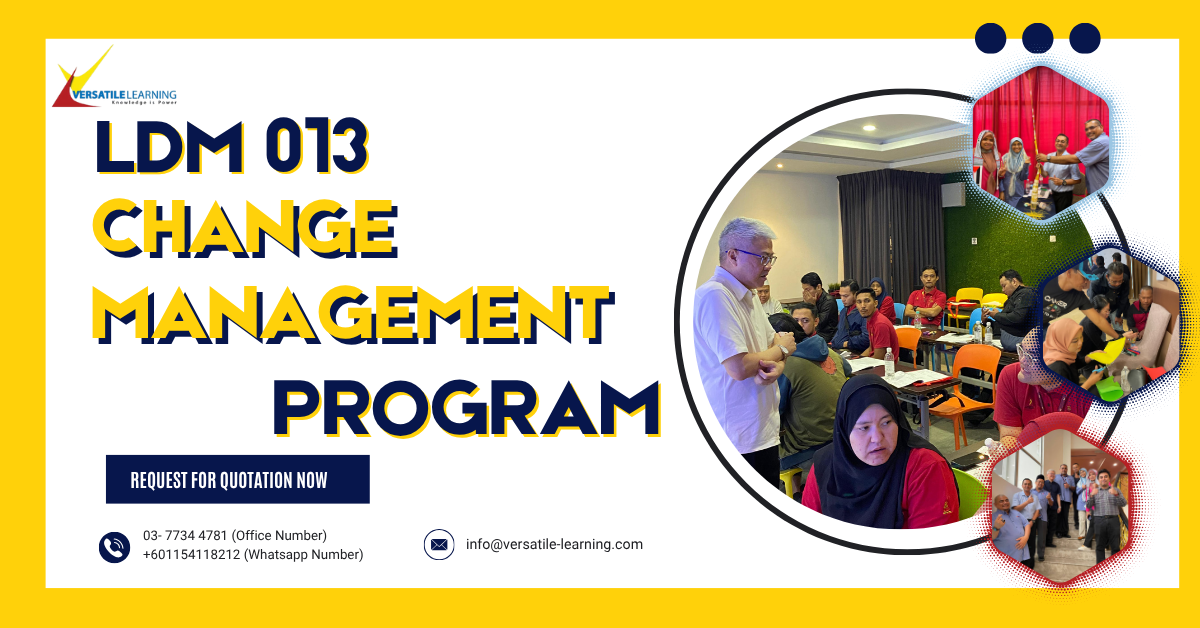 VERSATILE LEARNING
Knowledge is Power

LDM 013
CHANGE MANAGEMENT PROGRAM

REQUEST FOR QUOTATION NOW

03- 7734 4781 (Office Number)
+601154118212 (Whatsapp Number)

info@versatile-learning.com